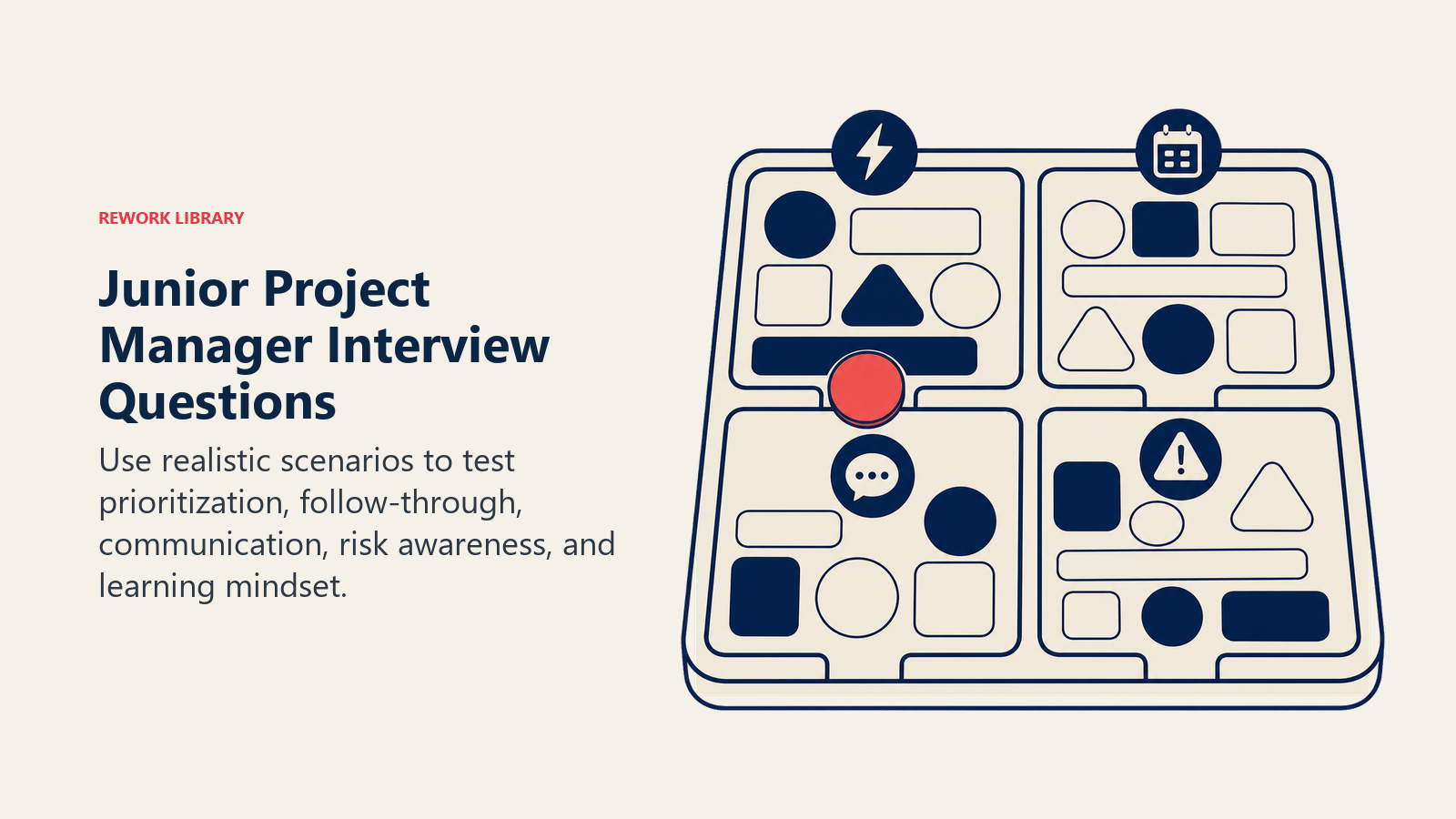 REWORK LIBRARY

Junior Project Manager Interview Questions

Use realistic scenarios to test prioritization, follow-through, communication, risk awareness, and learning mindset.